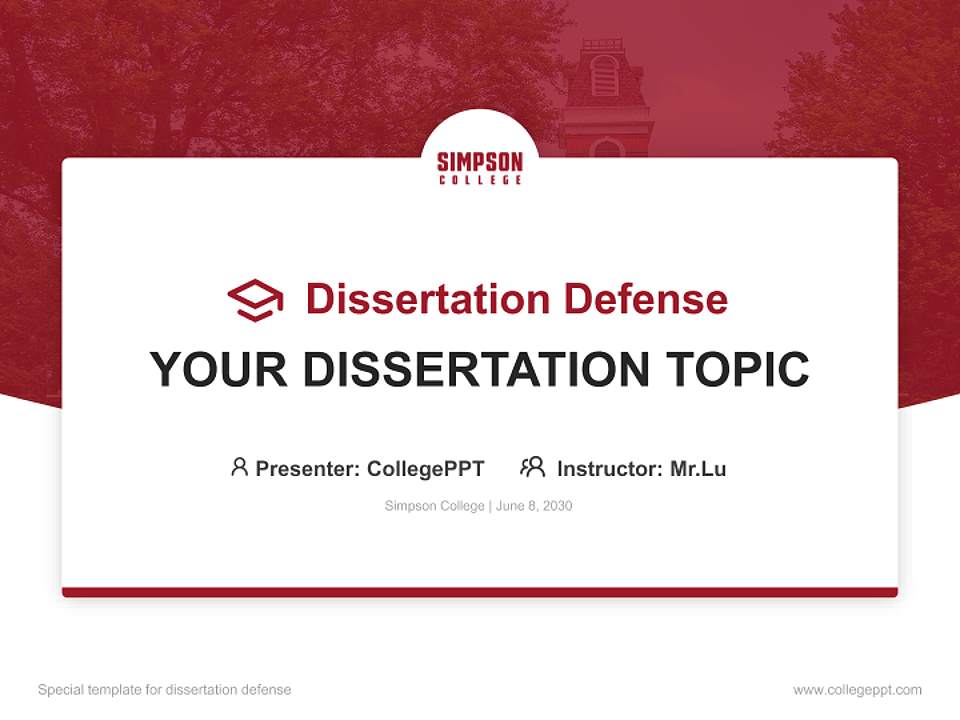 SIMPSON
COLLEGE

Dissertation Defense

YOUR DISSERTATION TOPIC

Presenter: CollegePPT Instructor: Mr.Lu

Simpson College | June 8, 2030

Special template for dissertation defense

www.collegeppt.com